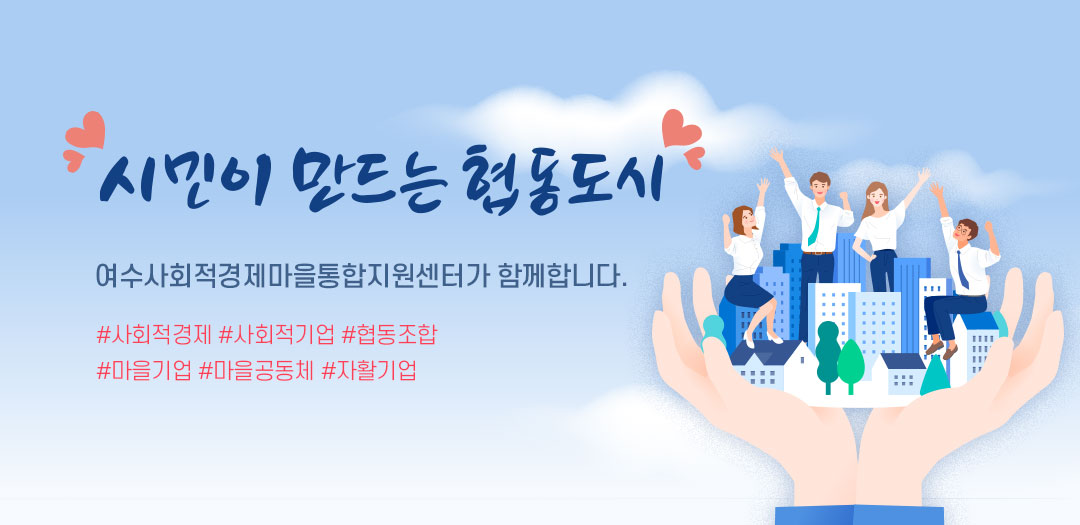 시민이 만드는 협동도시

여수사회적경제마을통합지원센터가 함께합니다.

#사회적경제 #사회적기업 #협동조합
#마을기업 #마을공동체 #자활기업